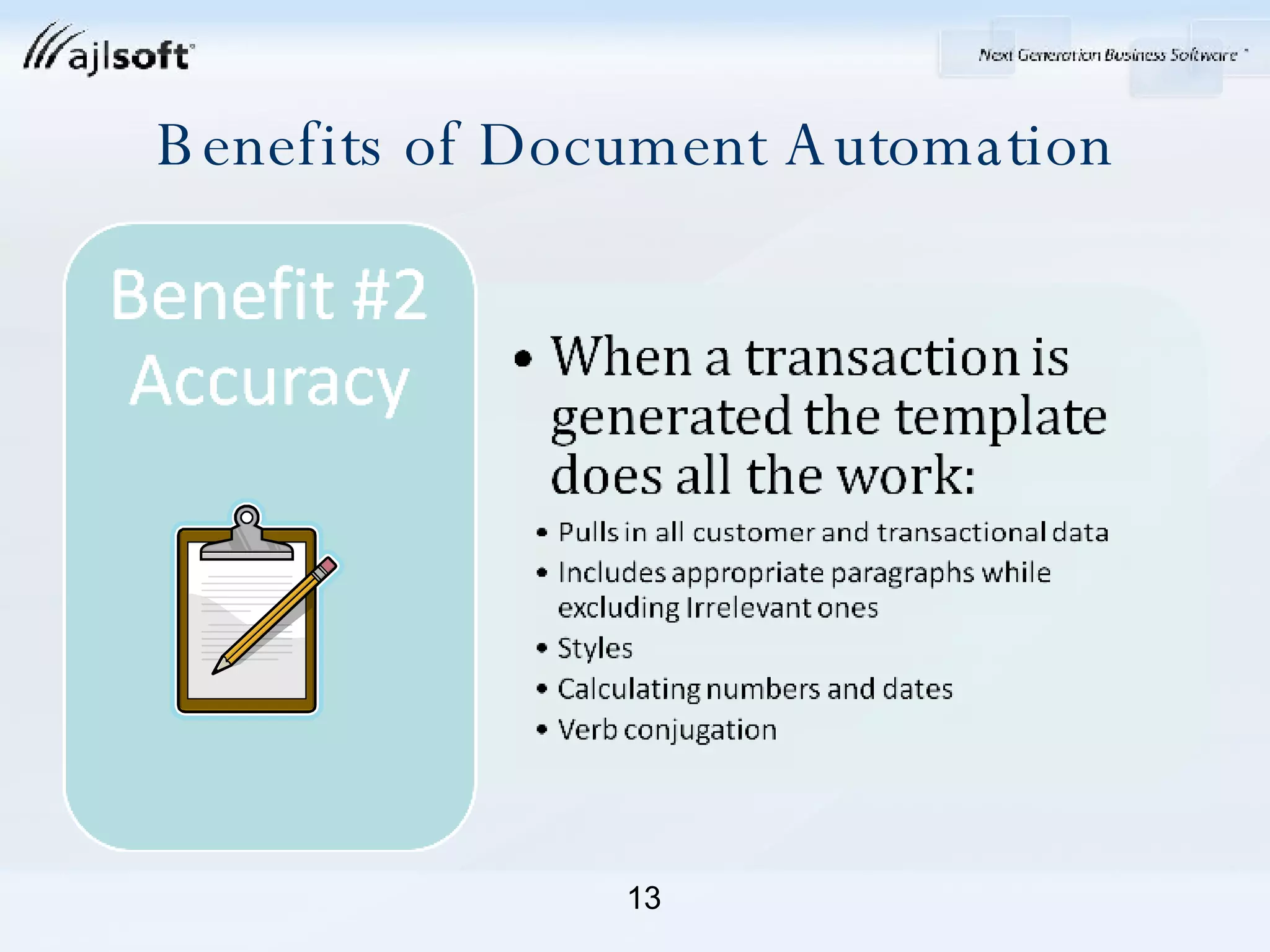 ajlsoft

Next Generation Business Software

Benefits of Document Automation

Benefit #2 Accuracy

• When a transaction is generated the template does all the work:

• Pulls in all customer and transactional data
• Includes appropriate paragraphs while excluding Irrelevant ones
• Styles
• Calculating numbers and dates
• Verb conjugation

13